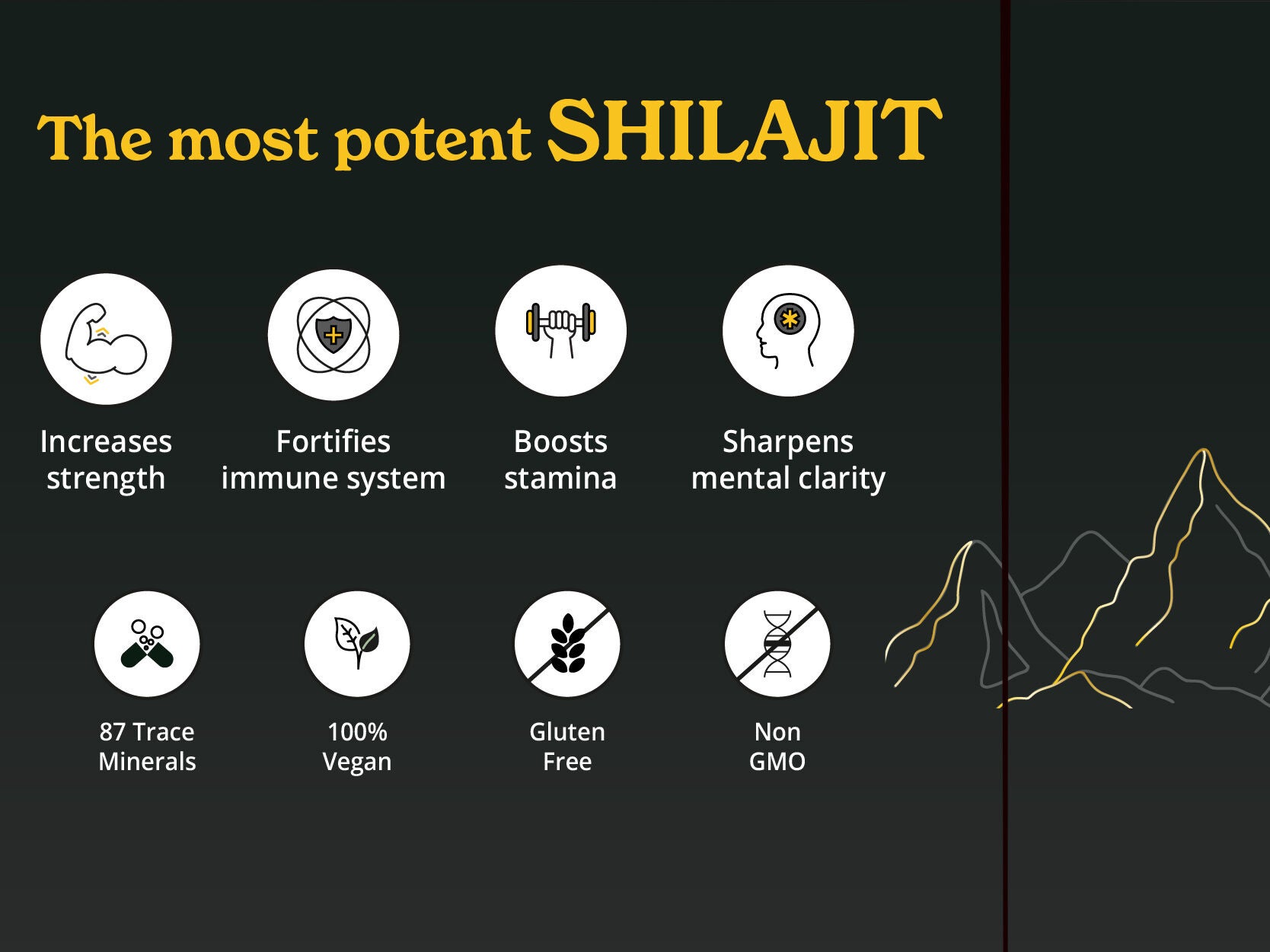 The most potent SHILAJIT

Increases strength

Fortifies immune system

Boosts stamina

Sharpens mental clarity

87 Trace Minerals

100% Vegan

Gluten Free

Non GMO